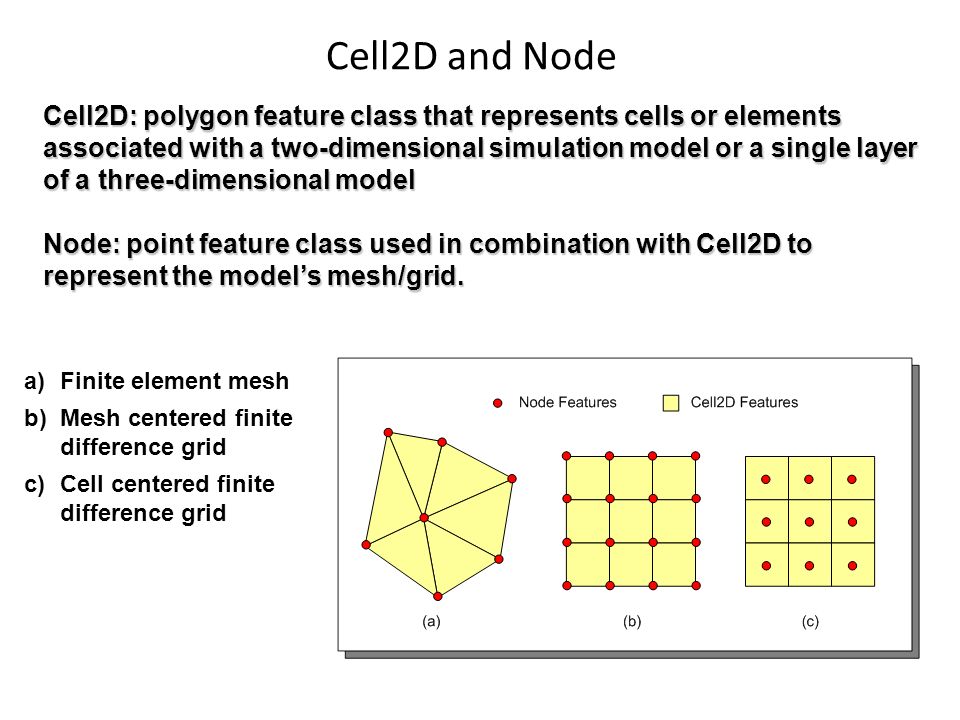 Cell2D and Node

Cell2D: polygon feature class that represents cells or elements associated with a two-dimensional simulation model or a single layer of a three-dimensional model

Node: point feature class used in combination with Cell2D to represent the model's mesh/grid.

a) Finite element mesh
b) Mesh centered finite difference grid
c) Cell centered finite difference grid

Node Features
Cell2D Features

(a)
(b)
(c)